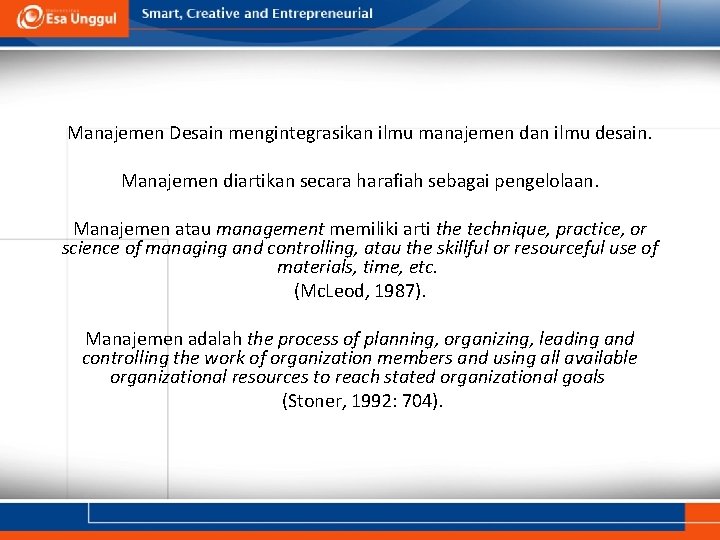 Esa Unggul

Smart, Creative and Entrepreneurial

Manajemen Desain mengintegrasikan ilmu manajemen dan ilmu desain.

Manajemen diartikan secara harafiah sebagai pengelolaan.

Manajemen atau management memiliki arti the technique, practice, or science of managing and controlling, atau the skillful or resourceful use of materials, time, etc.
(McLeod, 1987).

Manajemen adalah the process of planning, organizing, leading and controlling the work of organization members and using all available organizational resources to reach stated organizational goals
(Stoner, 1992: 704).